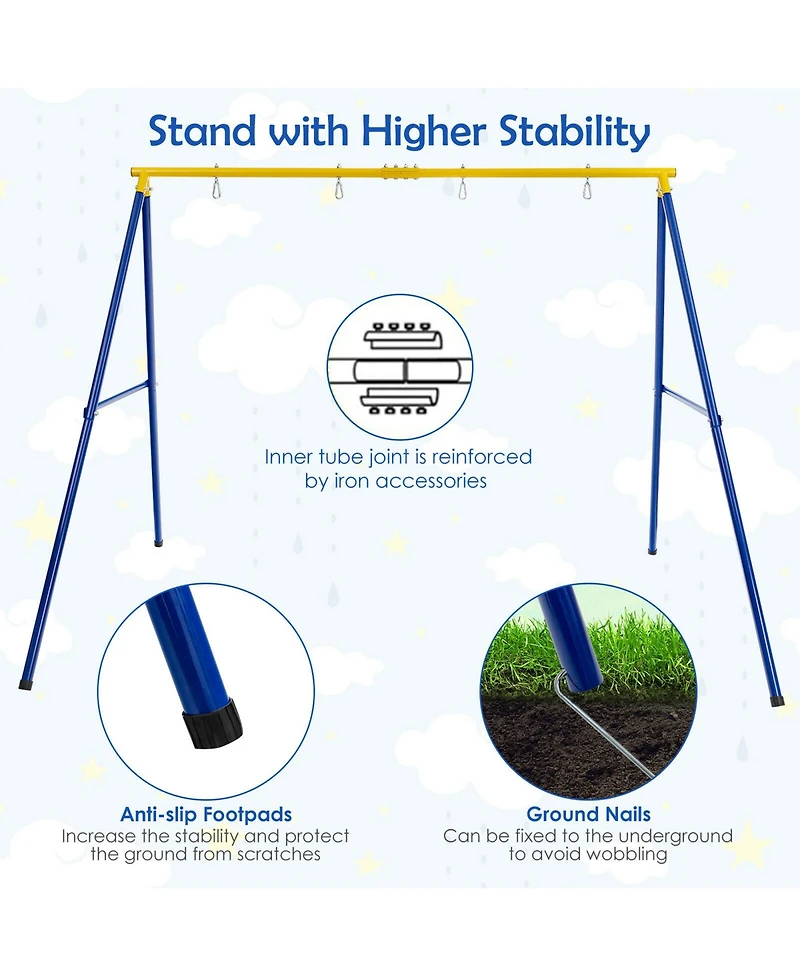 Stand with Higher Stability

Inner tube joint is reinforced by iron accessories

Anti-slip Footpads
Increase the stability and protect the ground from scratches

Ground Nails
Can be fixed to the underground to avoid wobbling